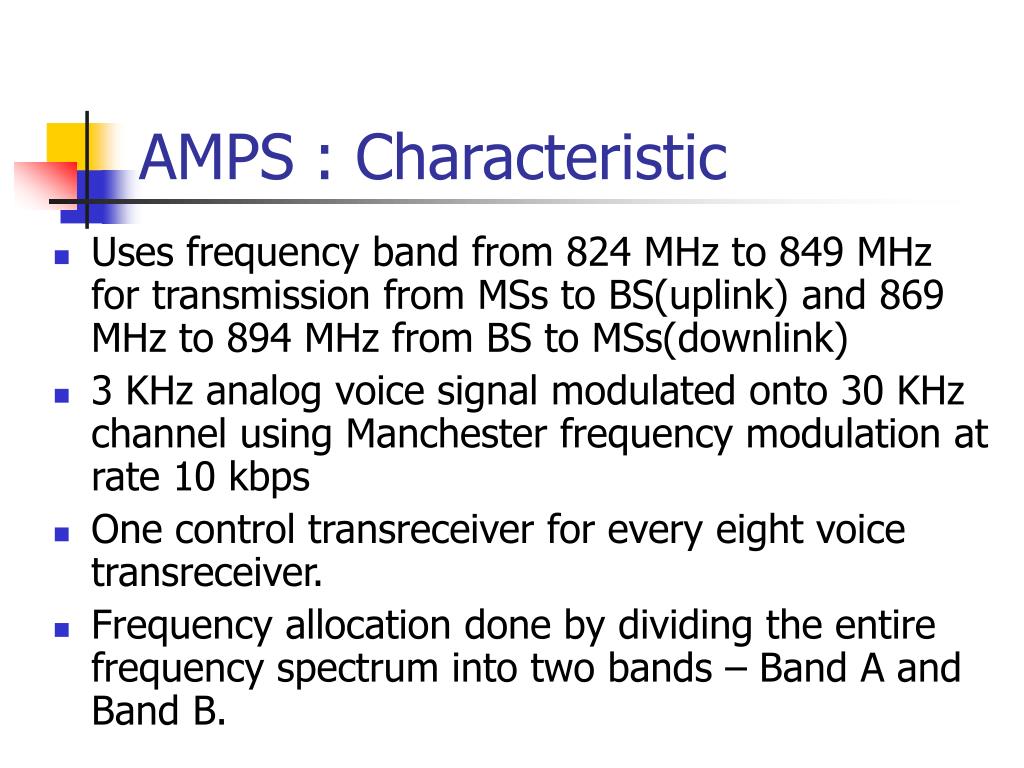 AMPS : Characteristic

- Uses frequency band from 824 MHz to 849 MHz for transmission from MSs to BS(uplink) and 869 MHz to 894 MHz from BS to MSs(downlink)
- 3 KHz analog voice signal modulated onto 30 KHz channel using Manchester frequency modulation at rate 10 kbps
- One control transreceiver for every eight voice transreceiver.
- Frequency allocation done by dividing the entire frequency spectrum into two bands – Band A and Band B.